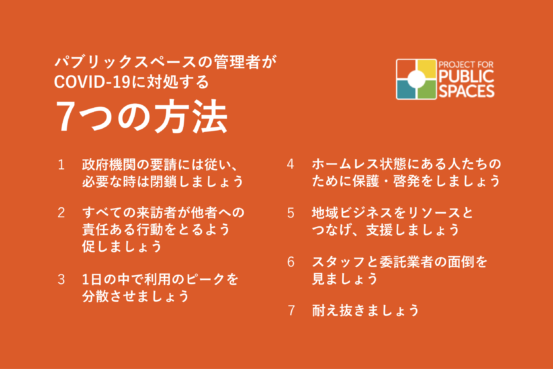 パブリックスペースの管理者が
COVID-19に対処する
7つの方法

PROJECT FOR
PUBLIC
SPACES

1 政府機関の要請には従い、必要な時は閉鎖しましょう

2 すべての来訪者が他者への責任ある行動をとるよう促しましょう

3 1日の中で利用のピークを分散させましょう

4 ホームレス状態にある人たちのために保護・啓発をしましょう

5 地域ビジネスをリソースとつなげ、支援しましょう

6 スタッフと委託業者の面倒を見ましょう

7 耐え抜きましょう